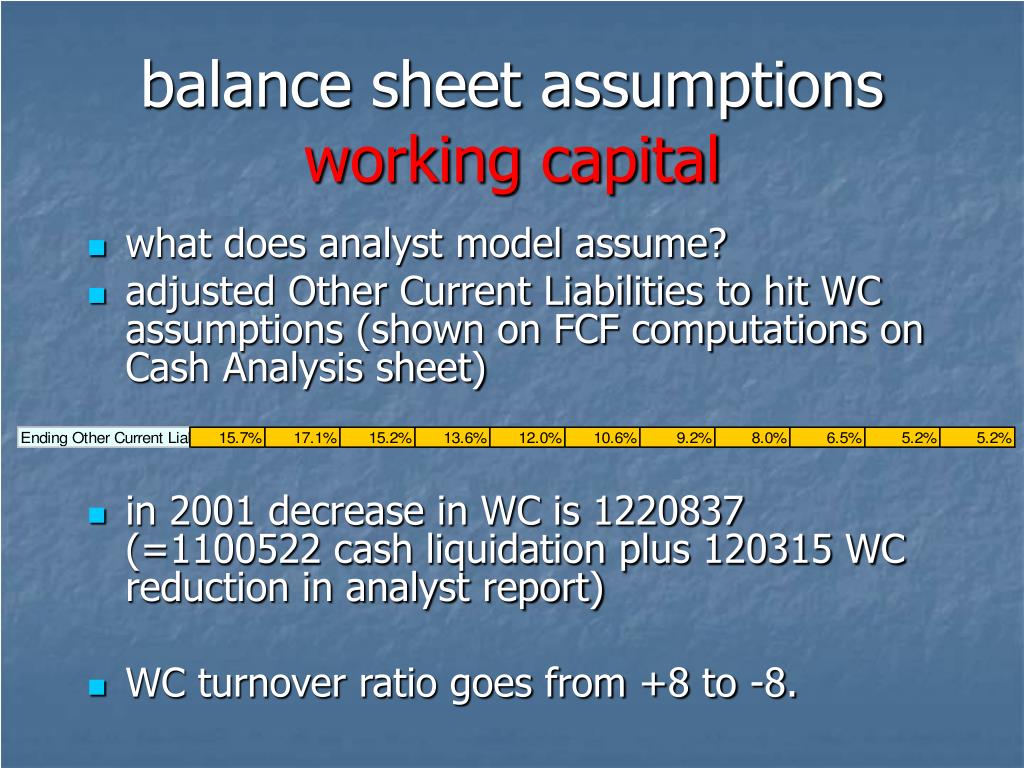 balance sheet assumptions
working capital

what does analyst model assume?
adjusted Other Current Liabilities to hit WC assumptions (shown on FCF computations on Cash Analysis sheet)

| Ending Other Current Lia | 15.7% | 17.1% | 15.2% | 13.6% | 12.0% | 10.6% | 9.2% | 8.0% | 6.5% | 5.2% | 5.2% |
|---|---|---|---|---|---|---|---|---|---|---|---|

in 2001 decrease in WC is 1220837 (=1100522 cash liquidation plus 120315 WC reduction in analyst report)

WC turnover ratio goes from +8 to -8.